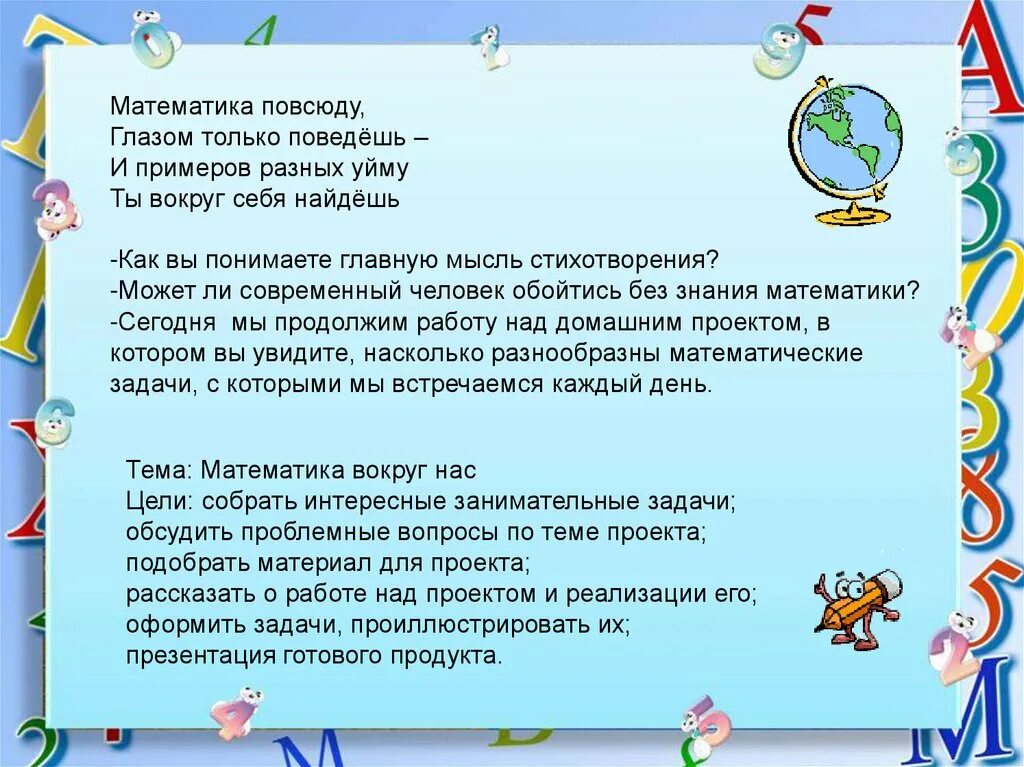 Математика повсюду,
Глазом только поведёшь –
И примеров разных уйму
Ты вокруг себя найдёшь

-Как вы понимаете главную мысль стихотворения?
-Может ли современный человек обойтись без знания математики?
-Сегодня мы продолжим работу над домашним проектом, в котором вы увидите, насколько разнообразны математические задачи, с которыми мы встречаемся каждый день.

Тема: Математика вокруг нас
Цели: собрать интересные занимательные задачи;
обсудить проблемные вопросы по теме проекта;
подобрать материал для проекта;
рассказать о работе над проектом и реализации его;
оформить задачи, проиллюстрировать их;
презентация готового продукта.